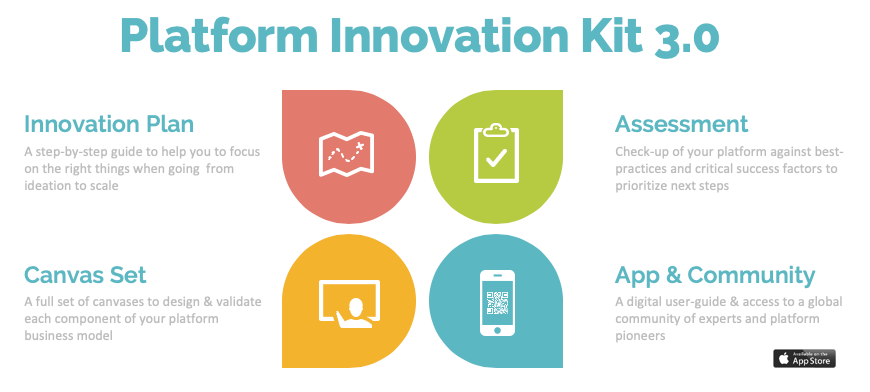 Platform Innovation Kit 3.0

Innovation Plan
A step-by-step guide to help you to focus on the right things when going from ideation to scale

Assessment
Check-up of your platform against best-practices and critical success factors to prioritize next steps

Canvas Set
A full set of canvases to design & validate each component of your platform business model

App & Community
A digital user-guide & access to a global community of experts and platform pioneers

Available on the App Store